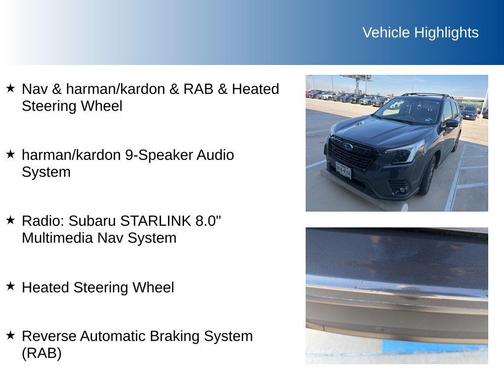 Vehicle Highlights

★ Nav & harman/kardon & RAB & Heated Steering Wheel

★ harman/kardon 9-Speaker Audio System

★ Radio: Subaru STARLINK 8.0" Multimedia Nav System

★ Heated Steering Wheel

★ Reverse Automatic Braking System (RAB)